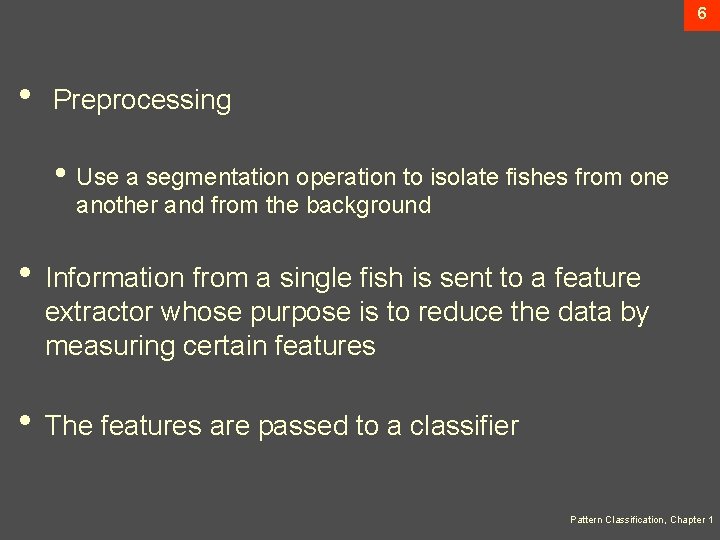 6

• Preprocessing

• Use a segmentation operation to isolate fishes from one another and from the background

• Information from a single fish is sent to a feature extractor whose purpose is to reduce the data by measuring certain features

• The features are passed to a classifier

Pattern Classification, Chapter 1